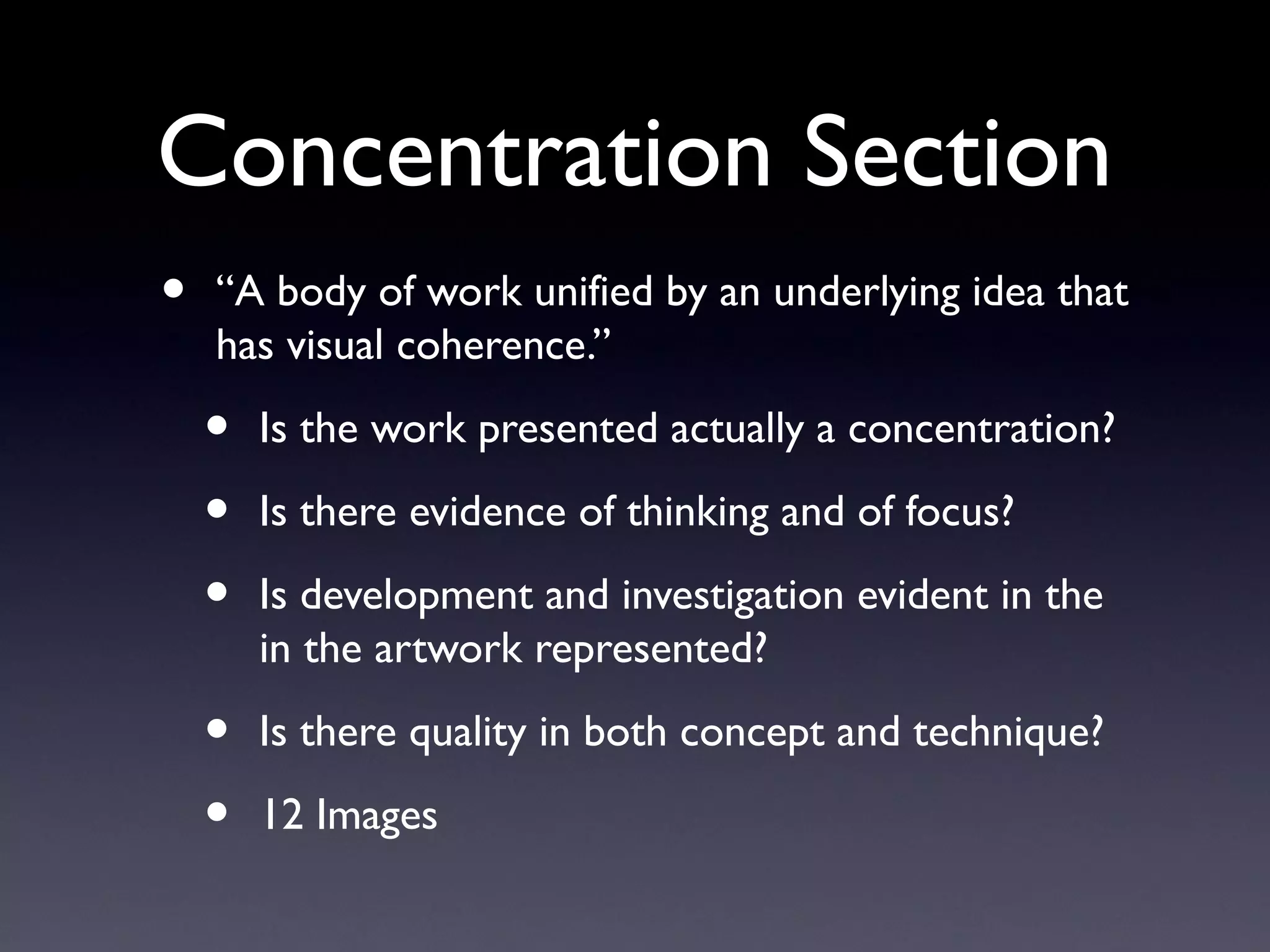 Concentration Section

• “A body of work unified by an underlying idea that has visual coherence.”

• Is the work presented actually a concentration?

• Is there evidence of thinking and of focus?

• Is development and investigation evident in the in the artwork represented?

• Is there quality in both concept and technique?

• 12 Images